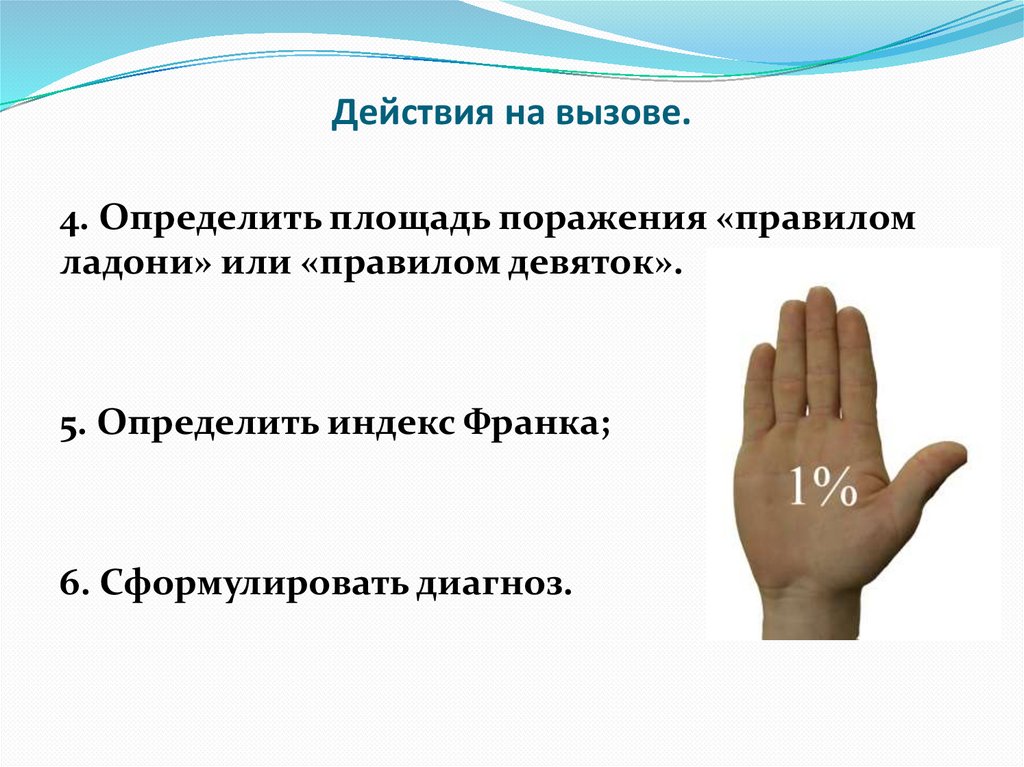 Действия на вызове.

4. Определить площадь поражения «правилом ладони» или «правилом девяток».

5. Определить индекс Франка;

6. Сформулировать диагноз.

1%